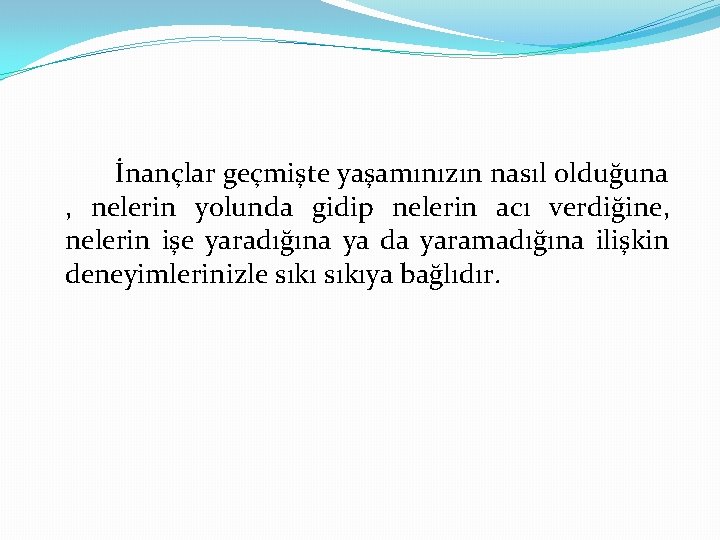 İnançlar geçmişte yaşamınızın nasıl olduğuna , nelerin yolunda gidip nelerin acı verdiğine, nelerin işe yaradığına ya da yaramadığına ilişkin deneyimlerinizle sıkı sıkıya bağlıdır.